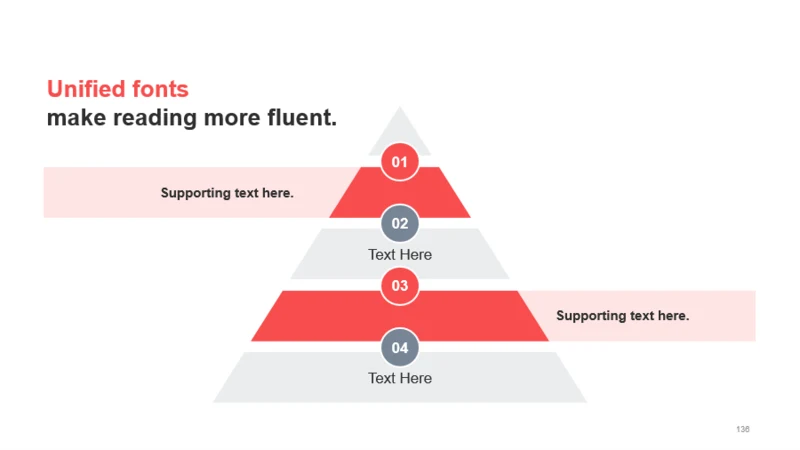 Unified fonts
make reading more fluent.

01

Supporting text here.

02

Text Here

03

Supporting text here.

04

Text Here

136